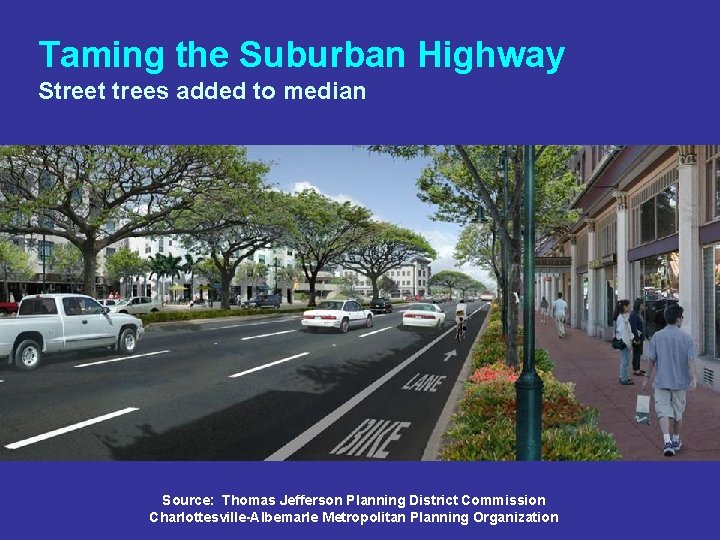 Taming the Suburban Highway
Street trees added to median

LANE
BIKE

Source: Thomas Jefferson Planning District Commission
Charlottesville-Albemarle Metropolitan Planning Organization